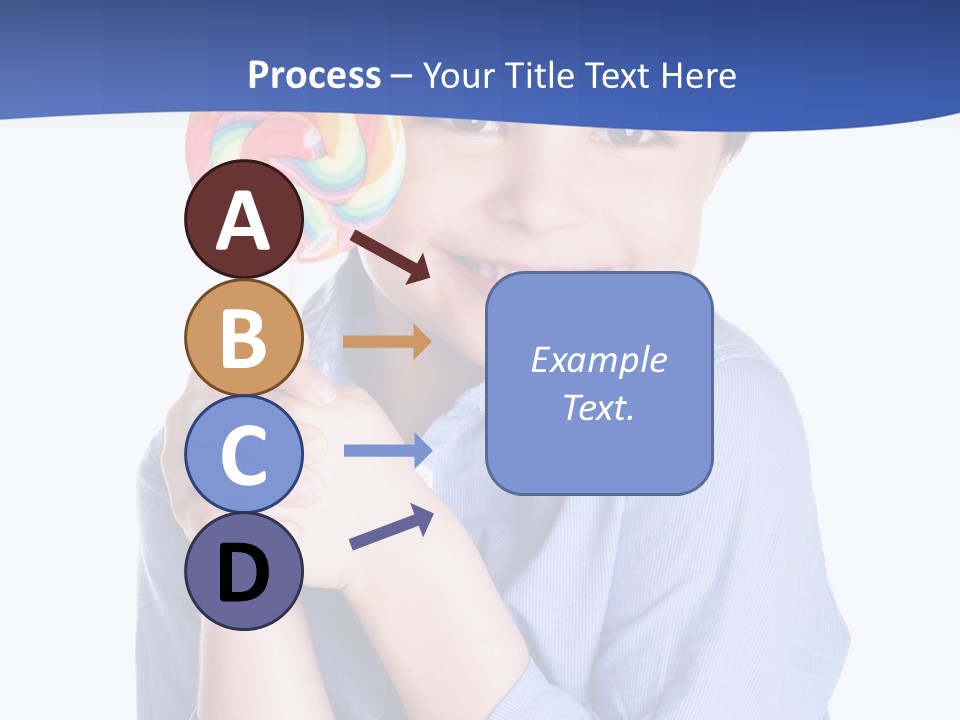 Process – Your Title Text Here

A

B

C

D

Example Text.